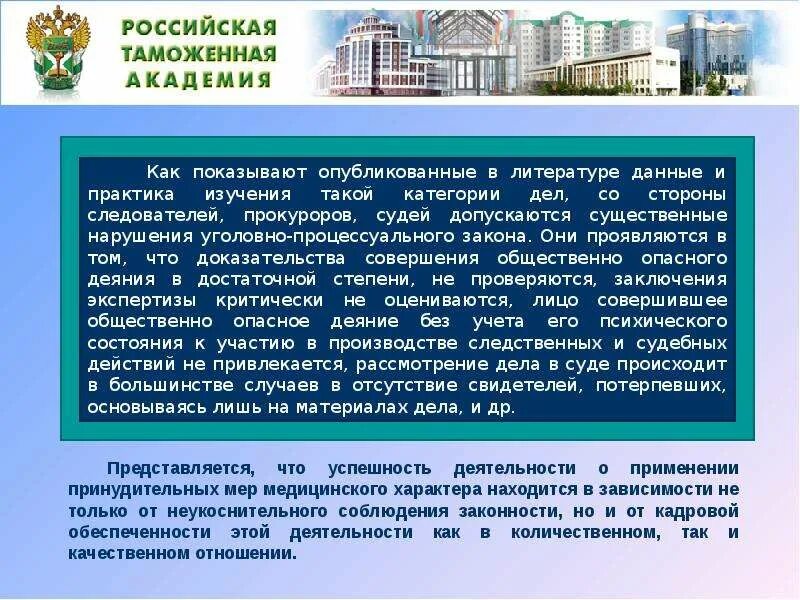 РОССИЙСКАЯ ТАМОЖЕННАЯ АКАДЕМИЯ

Как показывают опубликованные в литературе данные и практика изучения такой категории дел, со стороны следователей, прокуроров, судей допускаются существенные нарушения уголовно-процессуального закона. Они проявляются в том, что доказательства совершения общественно опасного деяния в достаточной степени, не проверяются, заключения экспертизы критически не оцениваются, лицо совершившее общественно опасное деяние без учета его психического состояния к участию в производстве следственных и судебных действий не привлекается, рассмотрение дела в суде происходит в большинстве случаев в отсутствие свидетелей, потерпевших, основываясь лишь на материалах дела, и др.

Представляется, что успешность деятельности о применении принудительных мер медицинского характера находится в зависимости не только от неукоснительного соблюдения законности, но и от кадровой обеспеченности этой деятельности как в количественном, так и качественном отношении.